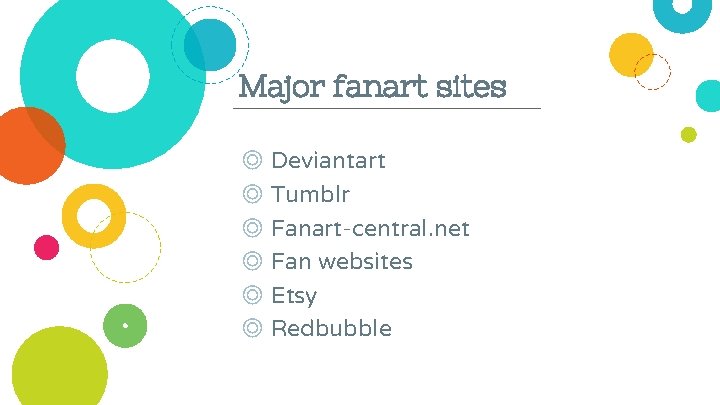 Major fanart sites

◎ Deviantart
◎ Tumblr
◎ Fanart-central.net
◎ Fan websites
◎ Etsy
◎ Redbubble